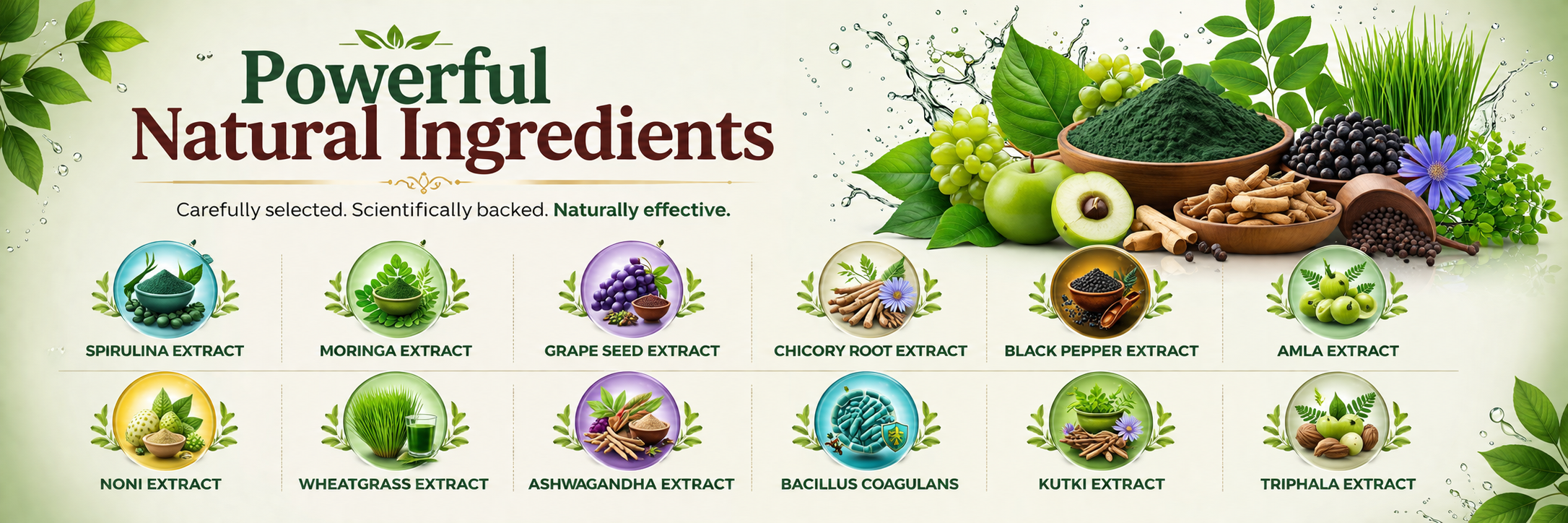 Powerful
Natural Ingredients

Carefully selected. Scientifically backed. Naturally effective.

SPIRULINA EXTRACT
MORINGA EXTRACT
GRAPE SEED EXTRACT
CHICORY ROOT EXTRACT
BLACK PEPPER EXTRACT
AMLA EXTRACT

NONI EXTRACT
WHEATGRASS EXTRACT
ASHWAGANDHA EXTRACT
BACILLUS COAGULANS
KUTKI EXTRACT
TRIPHALA EXTRACT